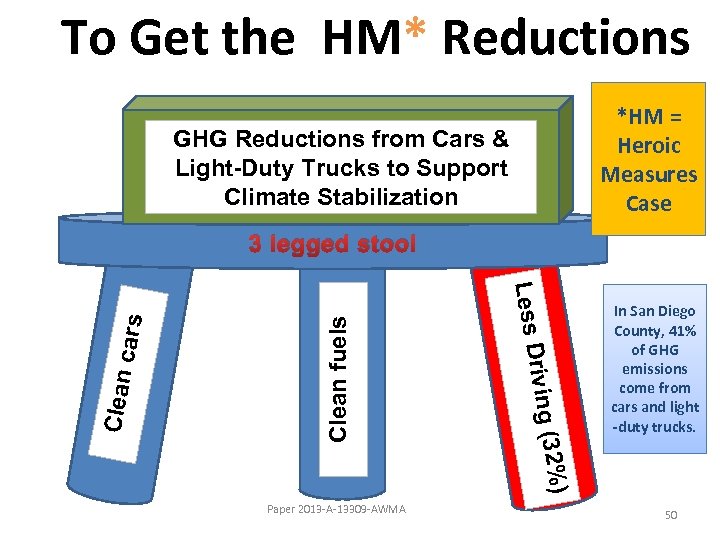 To Get the HM* Reductions

GHG Reductions from Cars & Light-Duty Trucks to Support Climate Stabilization

*HM = Heroic Measures Case

3 legged stool

Clean cars

Clean fuels

Less Driving (32%)

In San Diego County, 41% of GHG emissions come from cars and light-duty trucks.

Paper 2013-A-13309-AWMA

50